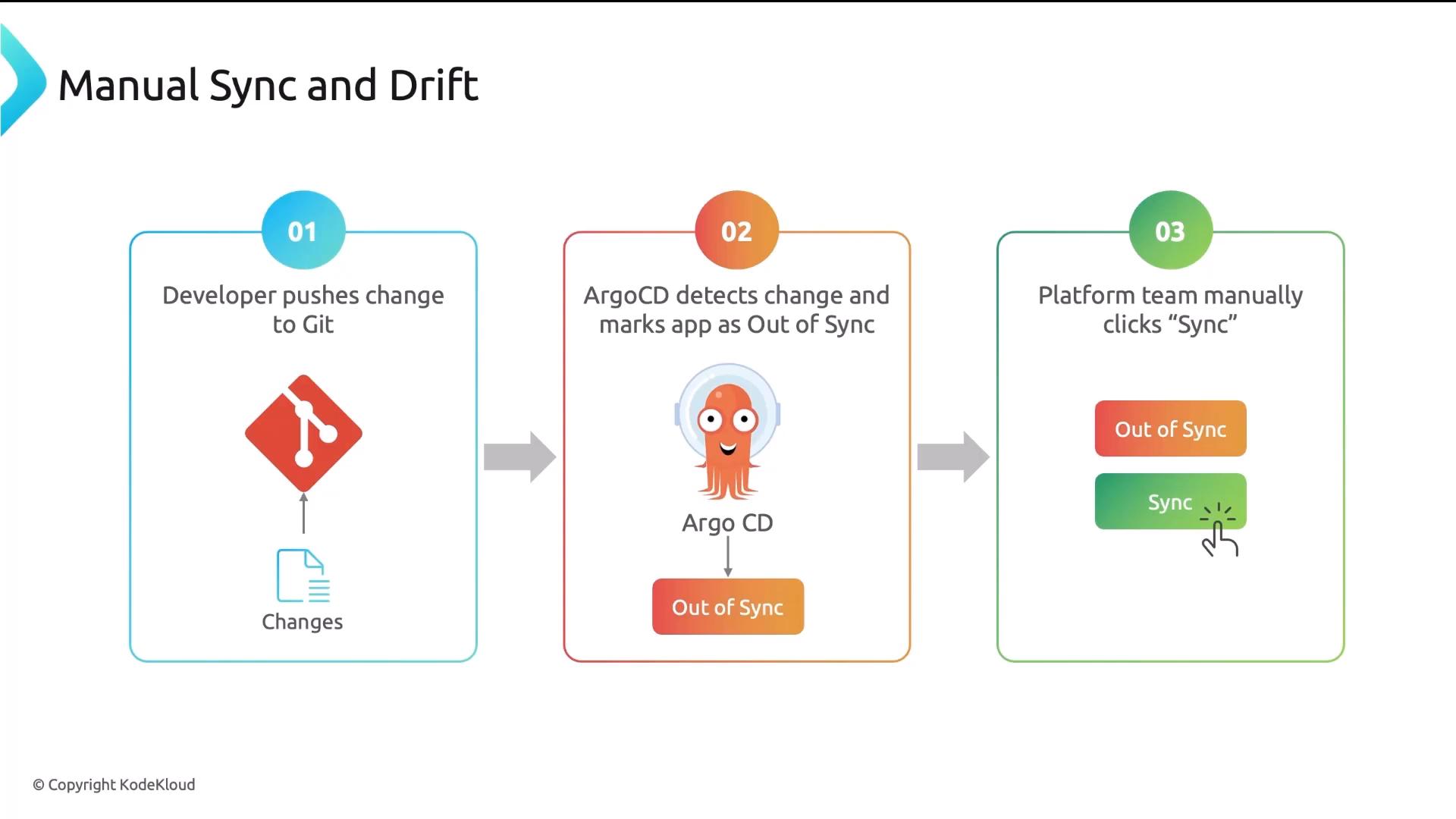 Manual Sync and Drift

01

Developer pushes change to Git

Changes

02

ArgoCD detects change and marks app as Out of Sync

Argo CD

Out of Sync

03

Platform team manually clicks "Sync"

Out of Sync

Sync

© Copyright KodeKloud